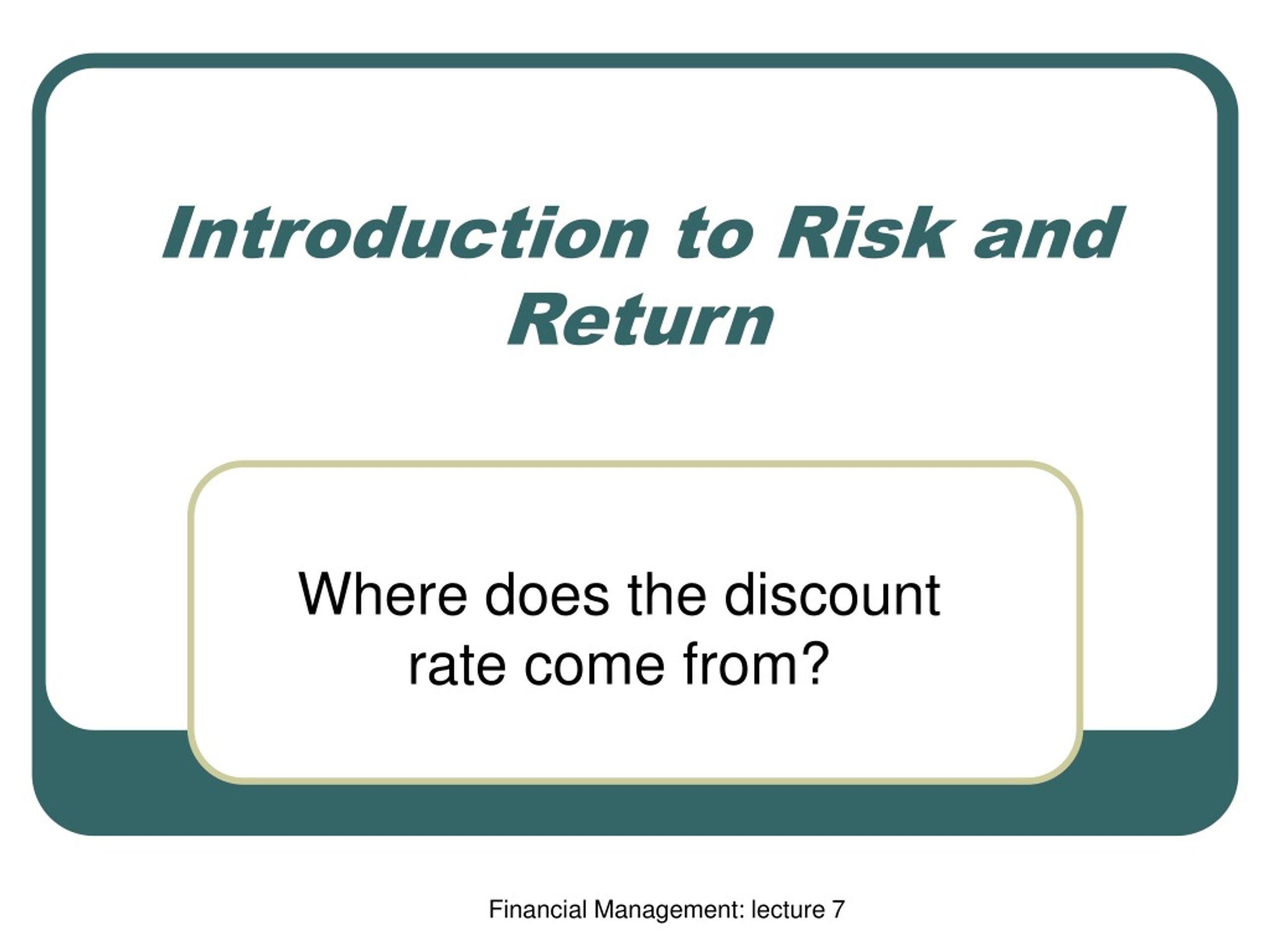 Introduction to Risk and Return

Where does the discount rate come from?

Financial Management: lecture 7